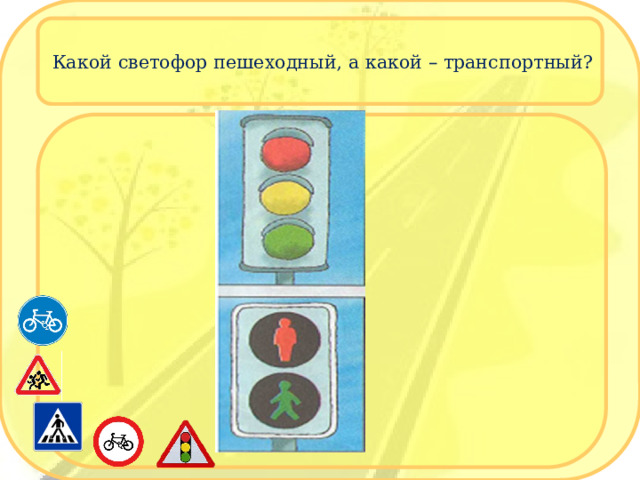 Какой светофор пешеходный, а какой – транспортный?